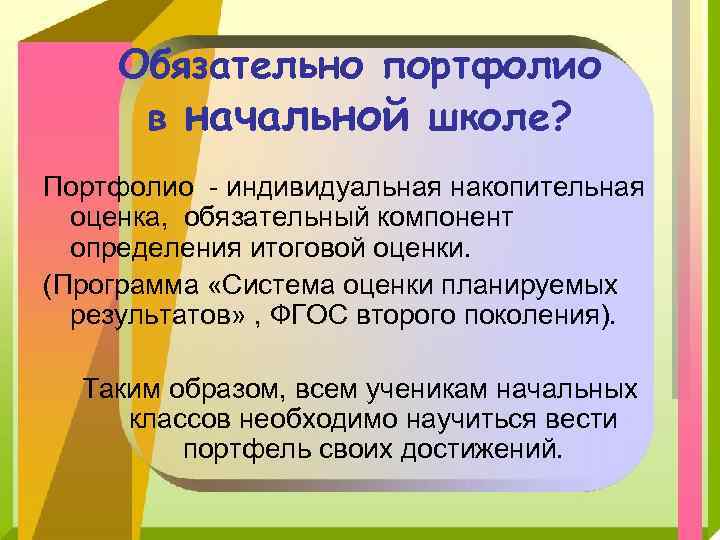 Обязательно портфолио в начальной школе?

Портфолио - индивидуальная накопительная оценка, обязательный компонент определения итоговой оценки.

(Программа «Система оценки планируемых результатов» , ФГОС второго поколения).

Таким образом, всем ученикам начальных классов необходимо научиться вести портфель своих достижений.